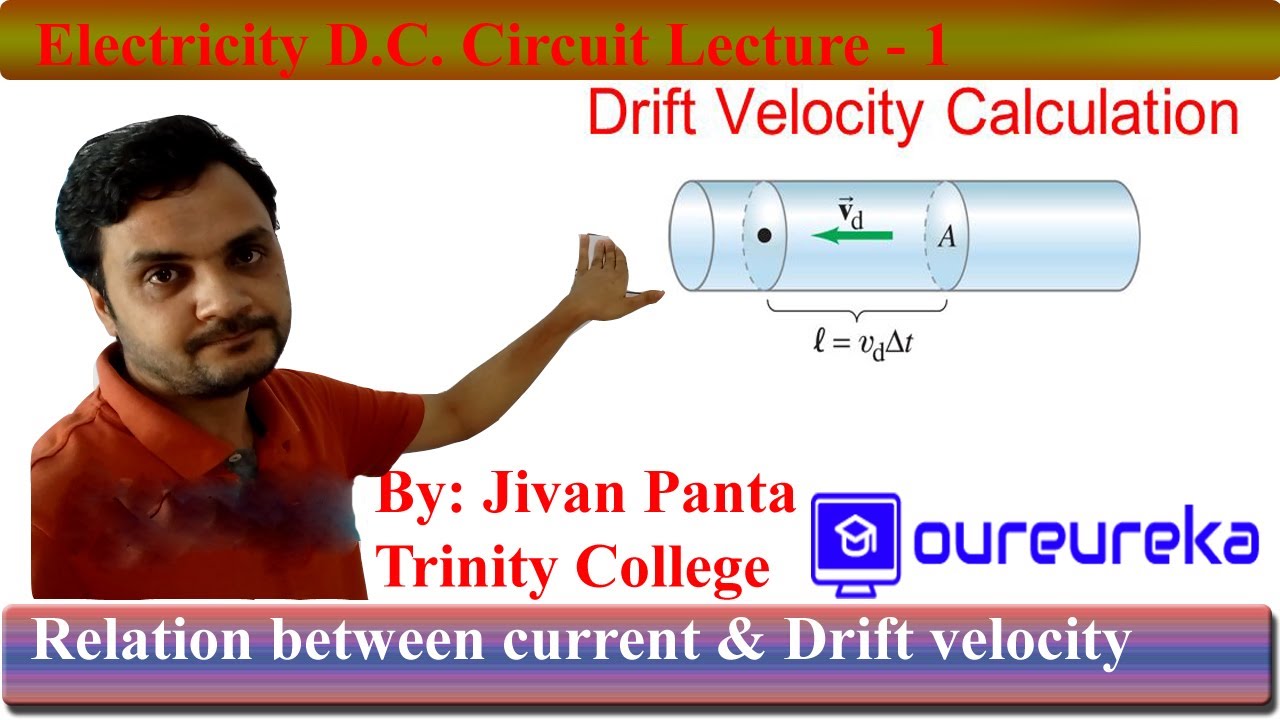 Electricity D.C. Circuit Lecture - 1

Drift Velocity Calculation

$\vec{v}_d$

$A$

$\ell = v_d \Delta t$

By: Jivan Panta
Trinity College

oureureka

Relation between current & Drift velocity